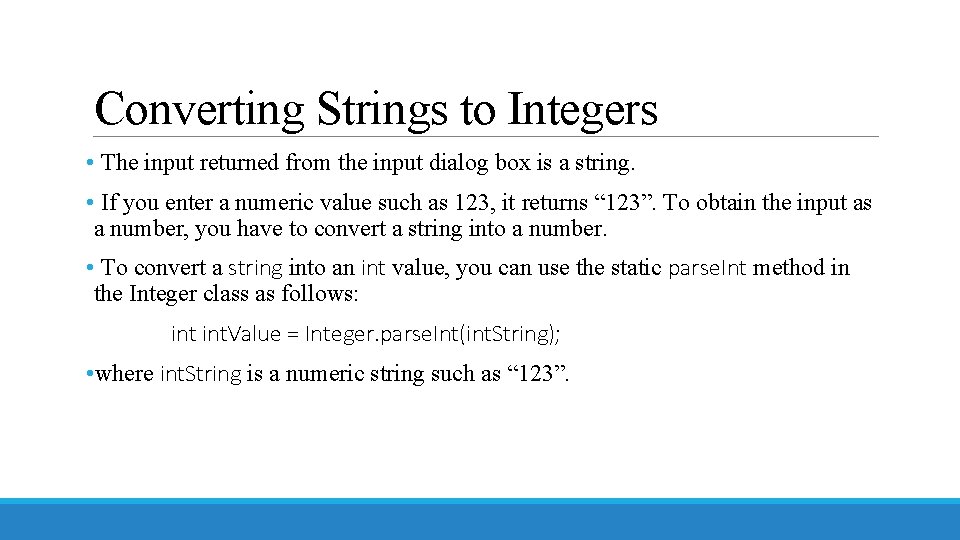 Converting Strings to Integers

• The input returned from the input dialog box is a string.

• If you enter a numeric value such as 123, it returns “123”. To obtain the input as a number, you have to convert a string into a number.

• To convert a string into an int value, you can use the static parseInt method in the Integer class as follows:

int intValue = Integer.parseInt(intString);

•where intString is a numeric string such as “123”.